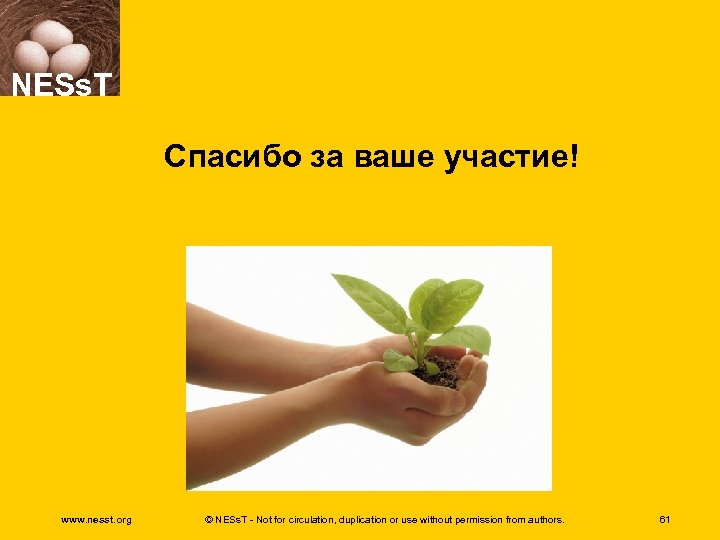 NESsT

Спасибо за ваше участие!

www.nesst.org

© NESsT - Not for circulation, duplication or use without permission from authors.

61